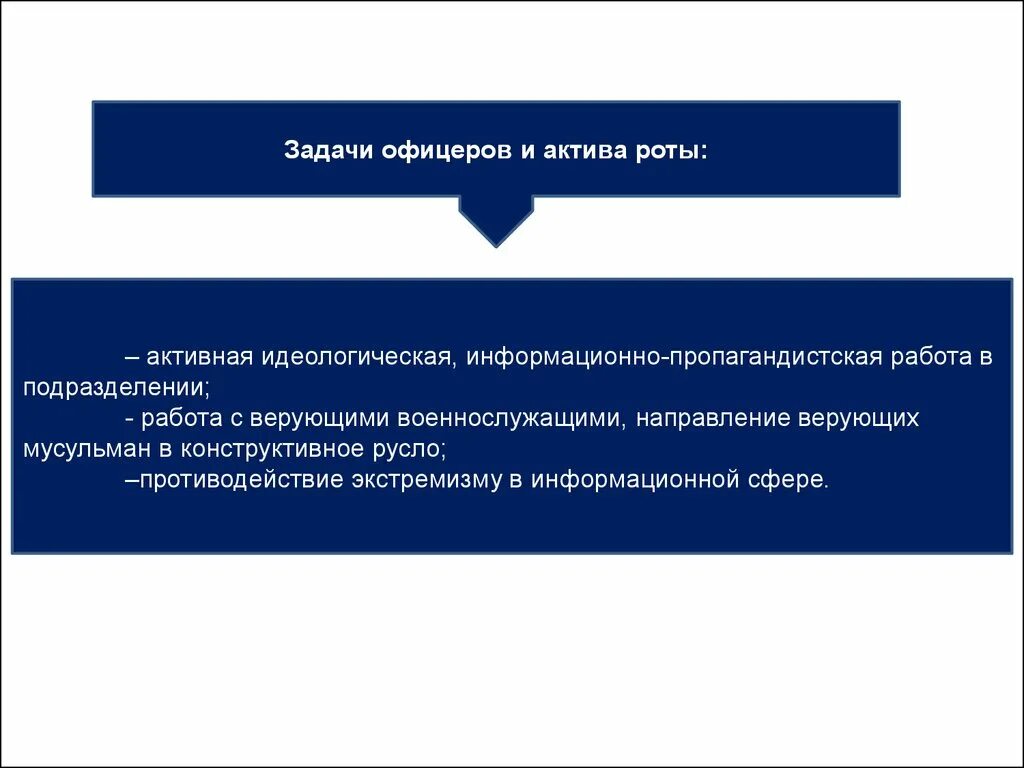 Задачи офицеров и актива роты:

– активная идеологическая, информационно-пропагандистская работа в подразделении;

- работа с верующими военнослужащими, направление верующих мусульман в конструктивное русло;

–противодействие экстремизму в информационной сфере.